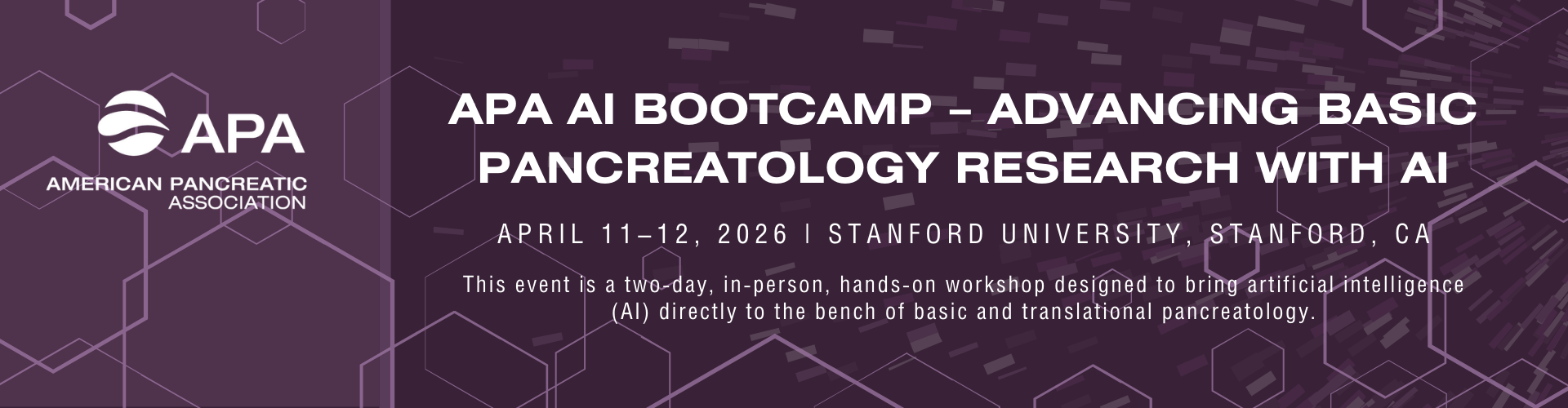 APA
AMERICAN PANCREATIC ASSOCIATION

APA AI BOOTCAMP – ADVANCING BASIC PANCREATOLOGY RESEARCH WITH AI

APRIL 11–12, 2026 | STANFORD UNIVERSITY, STANFORD, CA

This event is a two-day, in-person, hands-on workshop designed to bring artificial intelligence (AI) directly to the bench of basic and translational pancreatology.